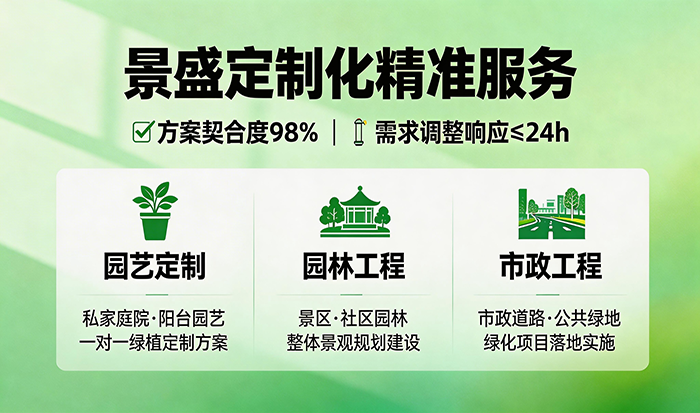 景盛定制化精准服务

方案契合度98% | 需求调整响应≤24h

园艺定制

私家庭院·阳台园艺
一对一绿植定制方案

园林工程

景区·社区园林
整体景观规划建设

市政工程

市政道路·公共绿地
绿化项目落地实施